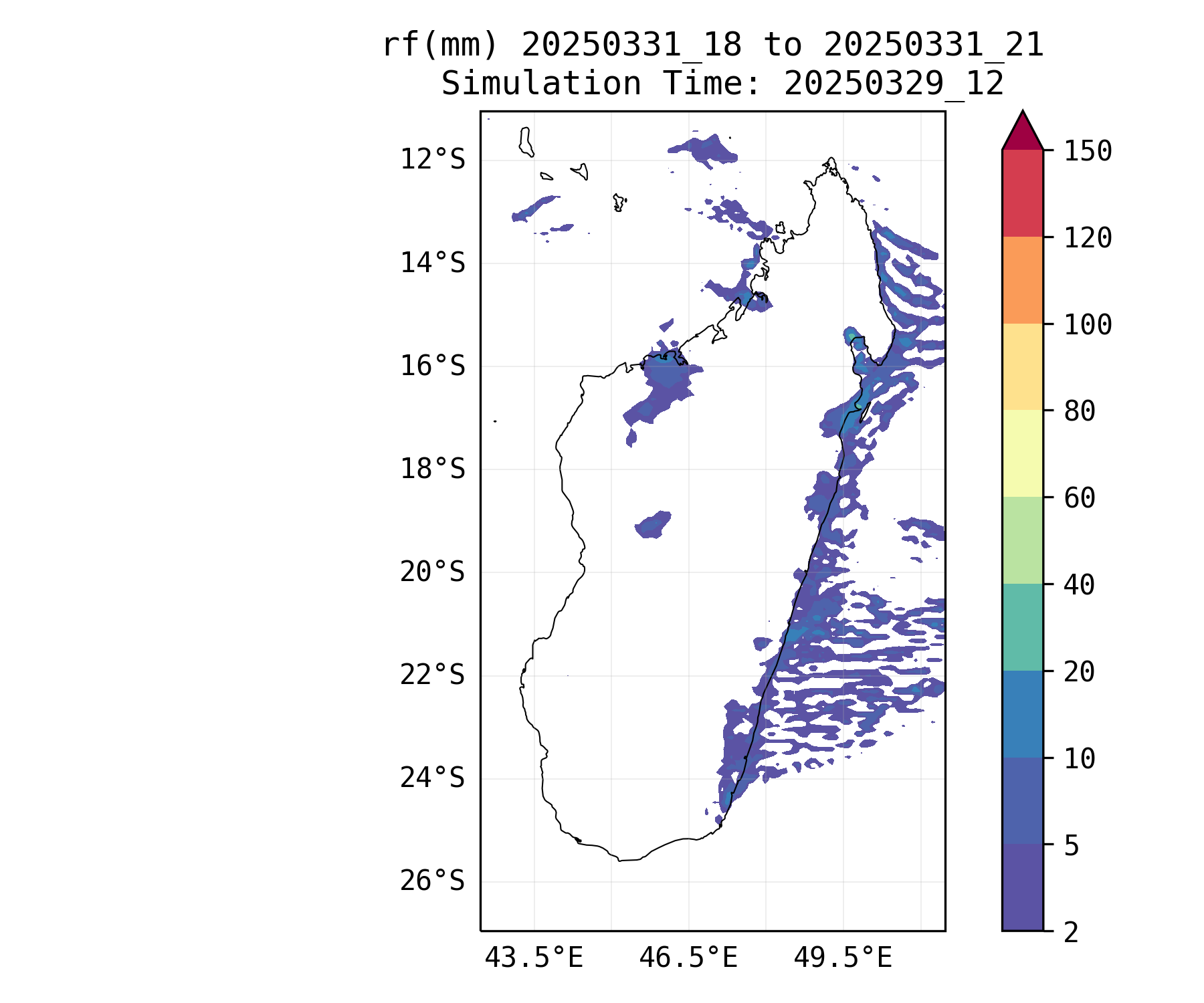 rf(mm) 20250331_18 to 20250331_21
Simulation Time: 20250329_12

12°S
14°S
16°S
18°S
20°S
22°S
24°S
26°S

43.5°E
46.5°E
49.5°E

150
120
100
80
60
40
20
10
5
2